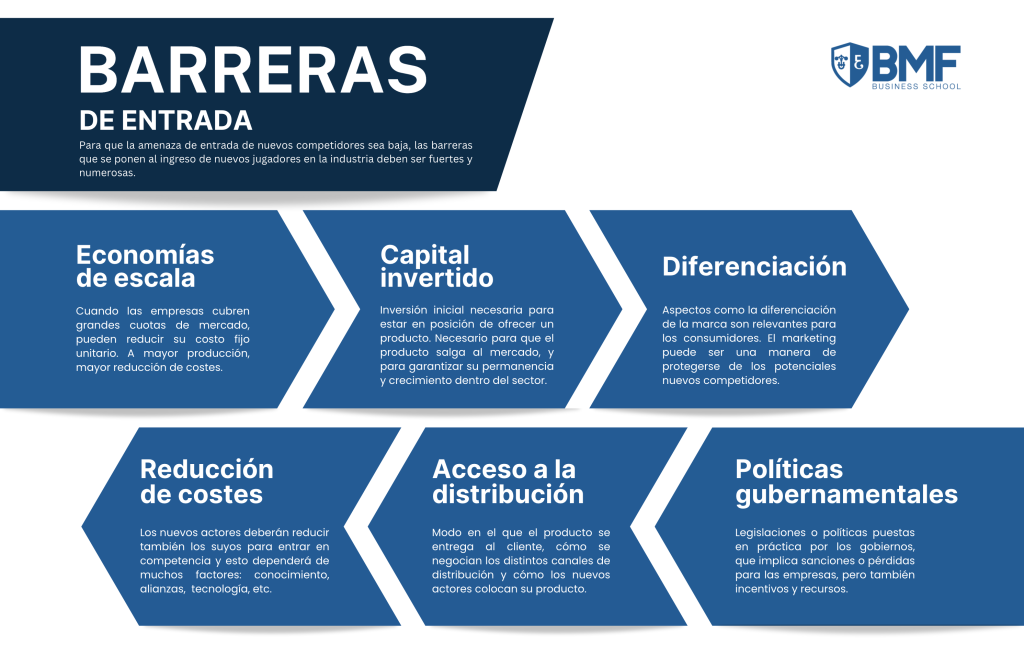 BARRERAS
DE ENTRADA

Para que la amenaza de entrada de nuevos competidores sea baja, las barreras que se ponen al ingreso de nuevos jugadores en la industria deben ser fuertes y numerosas.

BMF
BUSINESS SCHOOL

Economías de escala

Cuando las empresas cubren grandes cuotas de mercado, pueden reducir su costo fijo unitario. A mayor producción, mayor reducción de costes.

Capital invertido

Inversión inicial necesaria para estar en posición de ofrecer un producto. Necesario para que el producto salga al mercado, y para garantizar su permanencia y crecimiento dentro del sector.

Diferenciación

Aspectos como la diferenciación de la marca son relevantes para los consumidores. El marketing puede ser una manera de protegerse de los potenciales nuevos competidores.

Reducción de costes

Los nuevos actores deberán reducir también los suyos para entrar en competencia y esto dependerá de muchos factores: conocimiento, alianzas, tecnología, etc.

Acceso a la distribución

Modo en el que el producto se entrega al cliente, cómo se negocian los distintos canales de distribución y cómo los nuevos actores colocan su producto.

Políticas gubernamentales

Legislaciones o políticas puestas en práctica por los gobiernos, que implica sanciones o pérdidas para las empresas, pero también incentivos y recursos.